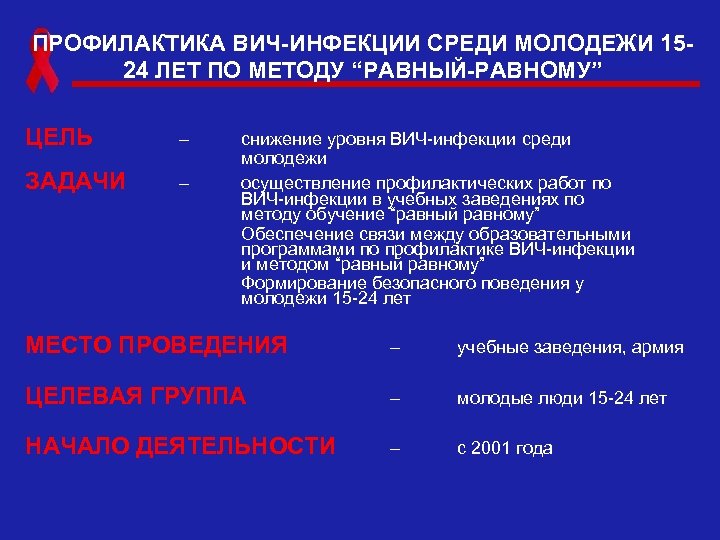 ПРОФИЛАКТИКА ВИЧ-ИНФЕКЦИИ СРЕДИ МОЛОДЕЖИ 15-24 ЛЕТ ПО МЕТОДУ “РАВНЫЙ-РАВНОМУ”

ЦЕЛЬ – снижение уровня ВИЧ-инфекции среди молодежи

ЗАДАЧИ – осуществление профилактических работ по ВИЧ-инфекции в учебных заведениях по методу обучение “равный равному”

Обеспечение связи между образовательными программами по профилактике ВИЧ-инфекции и методом “равный равному”

Формирование безопасного поведения у молодежи 15-24 лет

МЕСТО ПРОВЕДЕНИЯ – учебные заведения, армия

ЦЕЛЕВАЯ ГРУППА – молодые люди 15-24 лет

НАЧАЛО ДЕЯТЕЛЬНОСТИ – с 2001 года